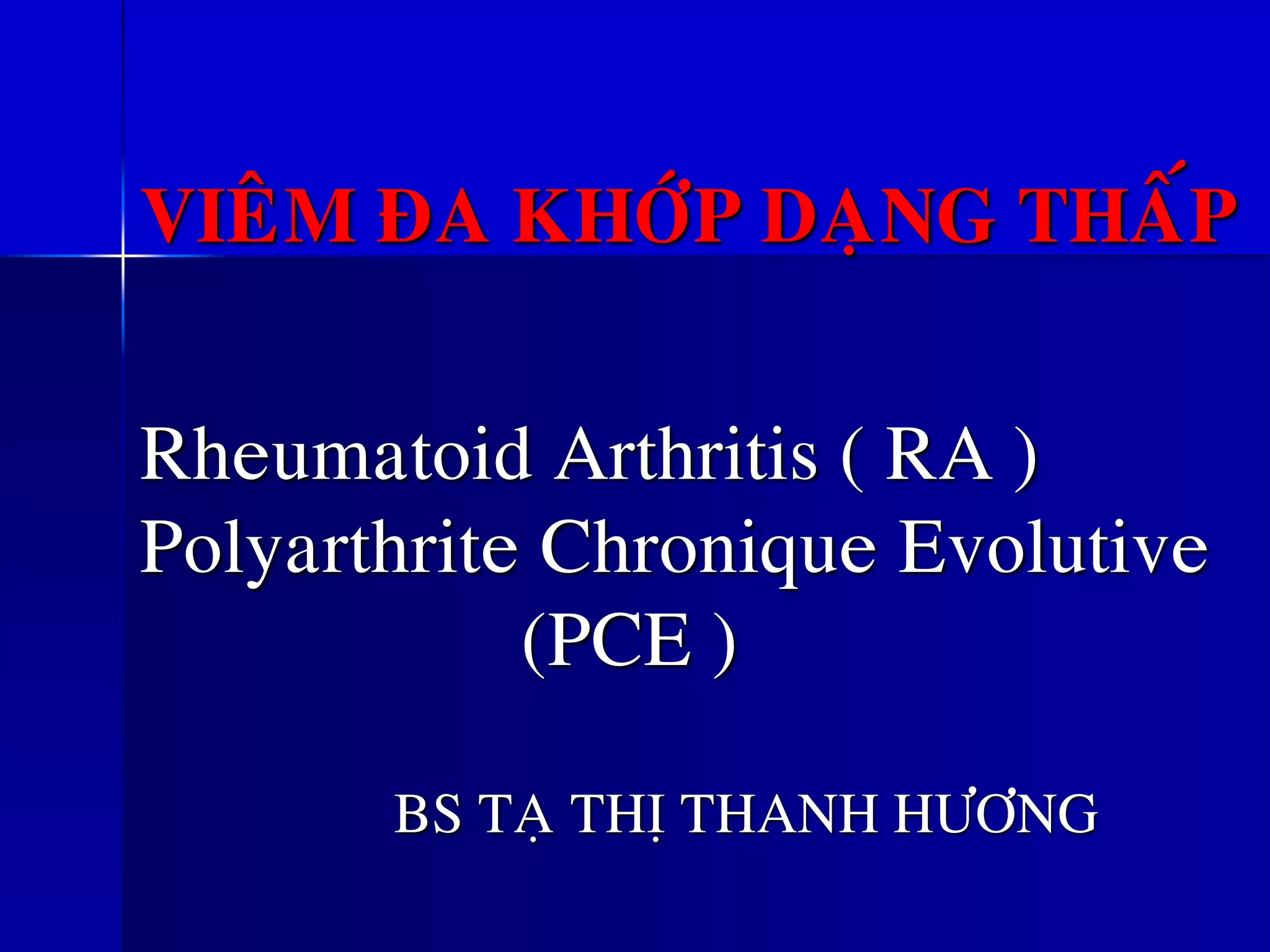 VIÊM ĐA KHỚP DẠNG THẤP

Rheumatoid Arthritis ( RA )
Polyarthrite Chronique Evolutive
(PCE )

BS TẠ THỊ THANH HƯƠNG